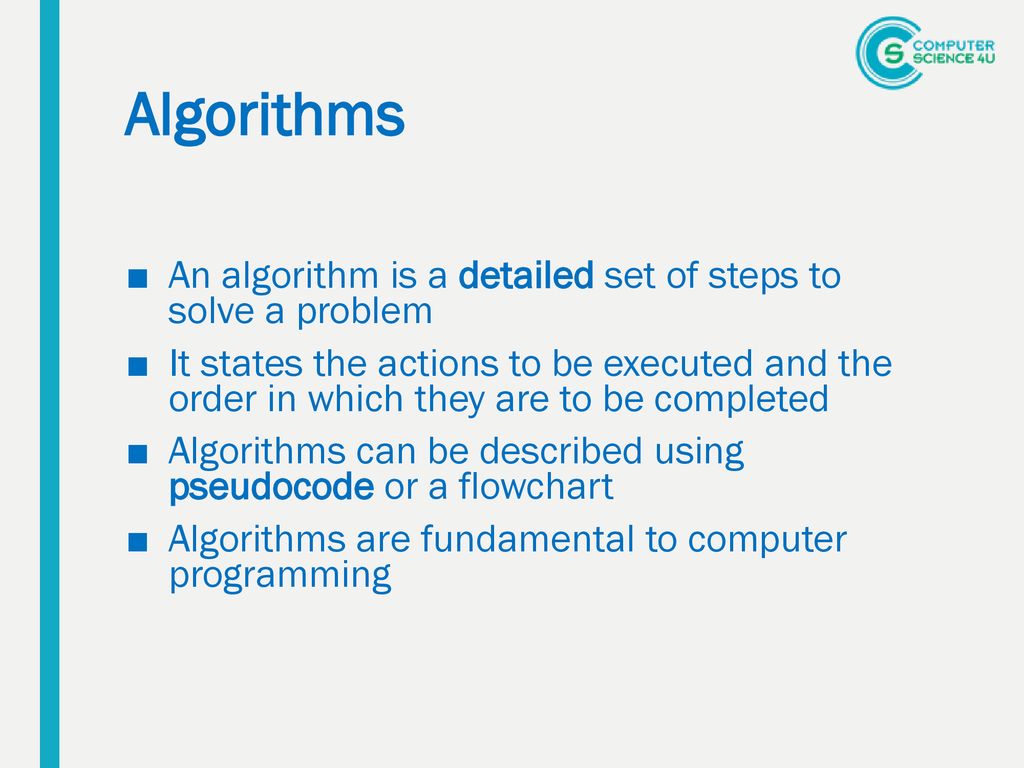 COMPUTER SCIENCE 4U

Algorithms

■ An algorithm is a detailed set of steps to solve a problem
■ It states the actions to be executed and the order in which they are to be completed
■ Algorithms can be described using pseudocode or a flowchart
■ Algorithms are fundamental to computer programming